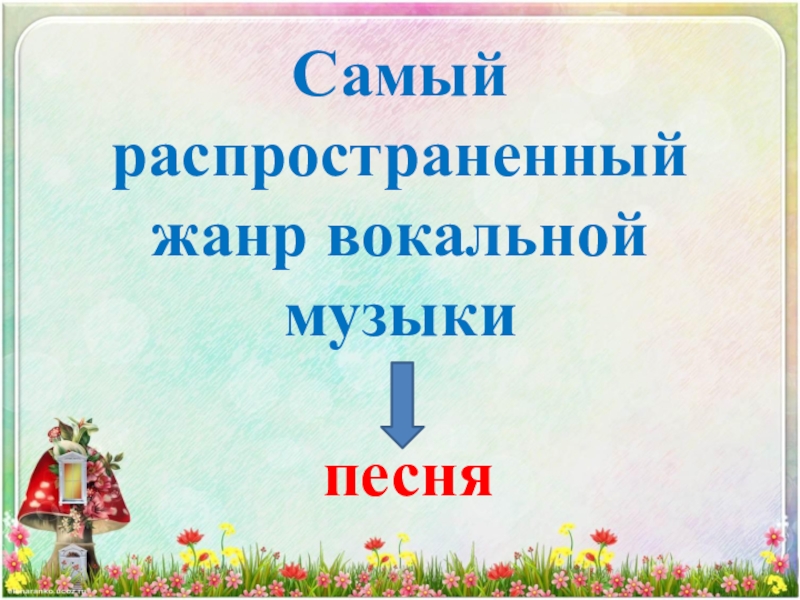 Самый распространенный жанр вокальной музыки

песня